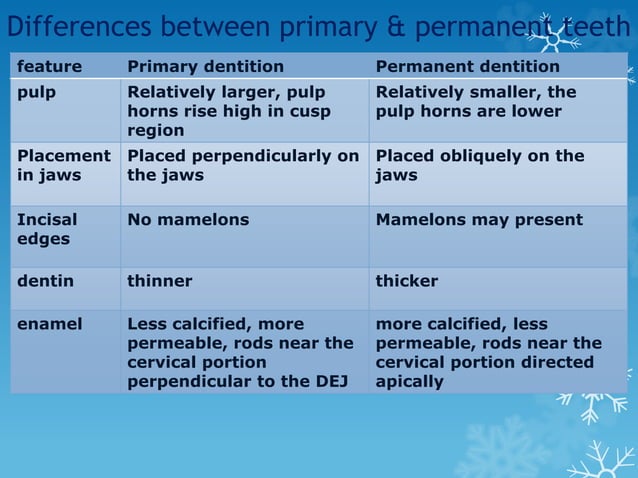 Differences between primary & permanent teeth

| feature | Primary dentition | Permanent dentition |
|---|---|---|
| pulp | Relatively larger, pulp horns rise high in cusp region | Relatively smaller, the pulp horns are lower |
| Placement in jaws | Placed perpendicularly on the jaws | Placed obliquely on the jaws |
| Incisal edges | No mamelons | Mamelons may present |
| dentin | thinner | thicker |
| enamel | Less calcified, more permeable, rods near the cervical portion perpendicular to the DEJ | more calcified, less permeable, rods near the cervical portion directed apically |